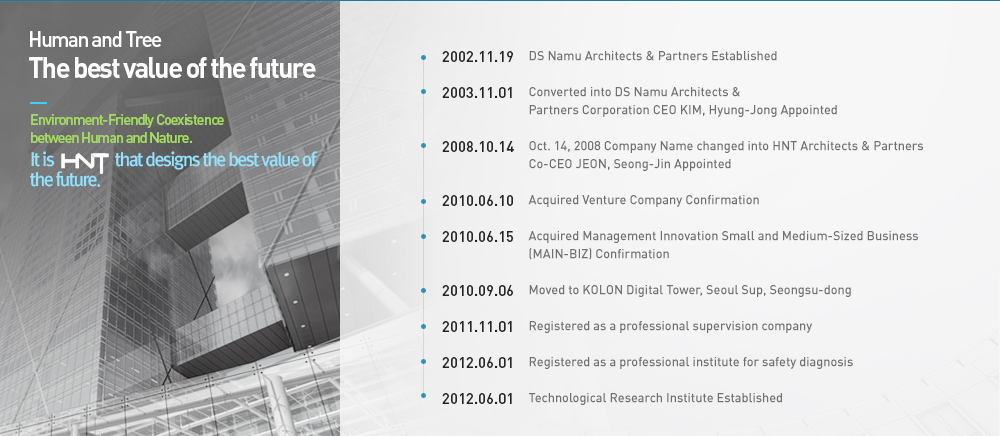 Human and Tree
The best value of the future

Environment-Friendly Coexistence between Human and Nature.
It is HNT that designs the best value of the future.

2002.11.19 DS Namu Architects & Partners Established

2003.11.01 Converted into DS Namu Architects & Partners Corporation CEO KIM, Hyung-Jong Appointed

2008.10.14 Oct. 14, 2008 Company Name changed into HNT Architects & Partners Co-CEO JEON, Seong-Jin Appointed

2010.06.10 Acquired Venture Company Confirmation

2010.06.15 Acquired Management Innovation Small and Medium-Sized Business (MAIN-BIZ) Confirmation

2010.09.06 Moved to KOLON Digital Tower, Seoul Sup, Seongsu-dong

2011.11.01 Registered as a professional supervision company

2012.06.01 Registered as a professional institute for safety diagnosis

2012.06.01 Technological Research Institute Established